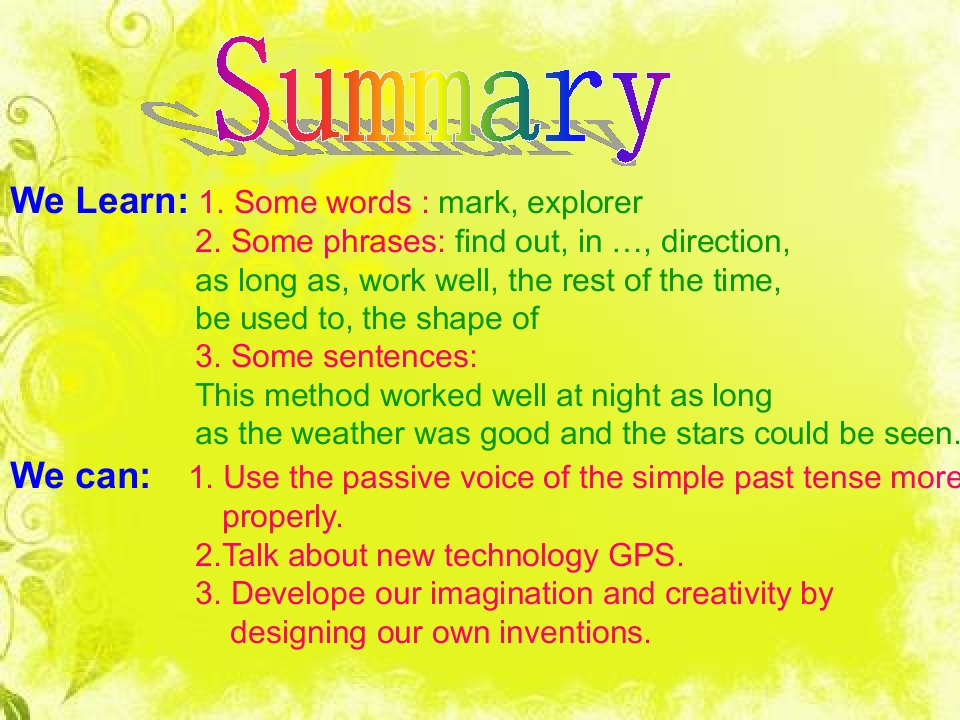 Summary

We Learn: 1. Some words : mark, explorer
2. Some phrases: find out, in …, direction, as long as, work well, the rest of the time, be used to, the shape of
3. Some sentences:
This method worked well at night as long as the weather was good and the stars could be seen.

We can: 1. Use the passive voice of the simple past tense more properly.
2.Talk about new technology GPS.
3. Develope our imagination and creativity by designing our own inventions.